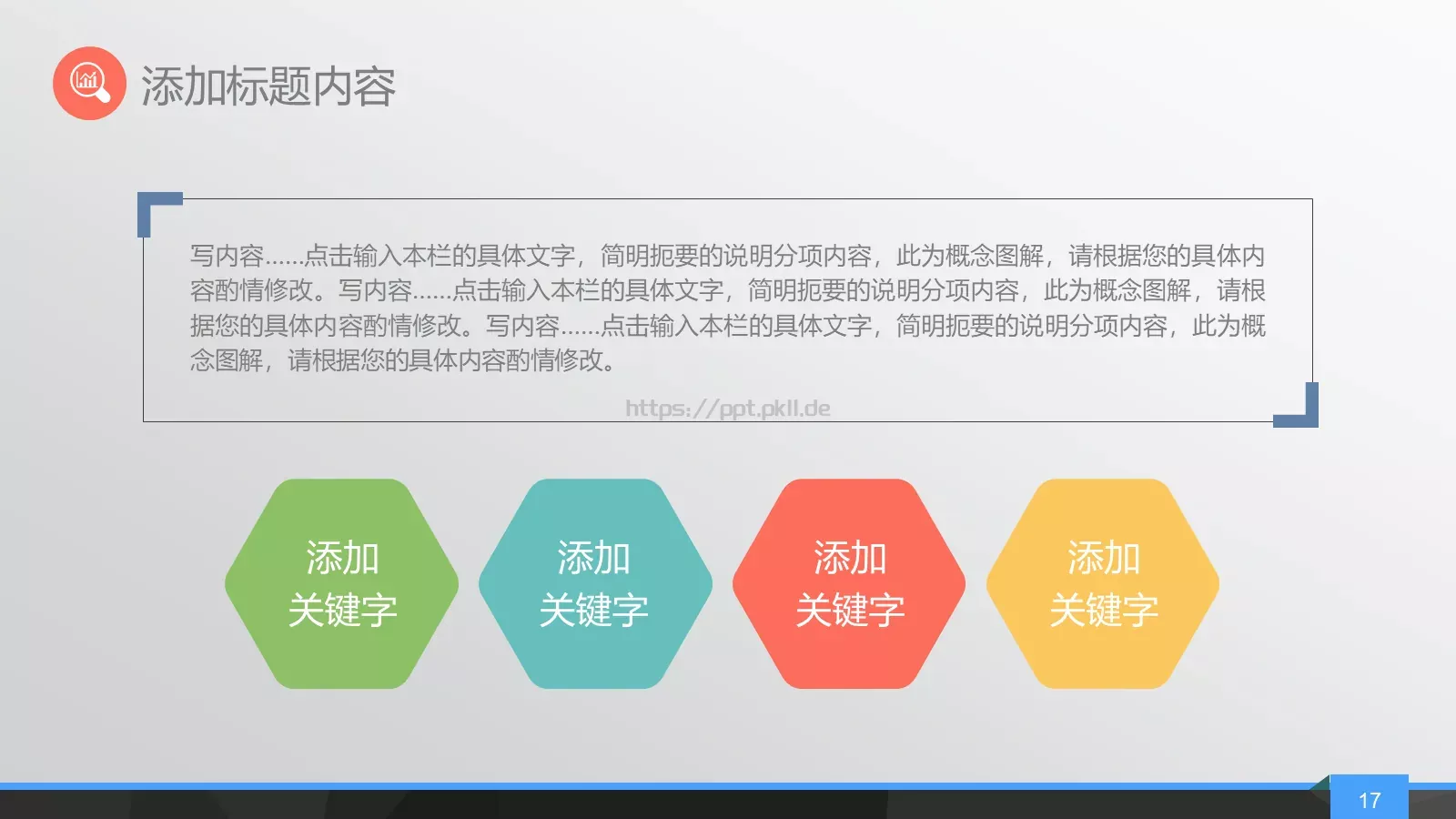 添加标题内容

写内容……点击输入本栏的具体文字，简明扼要的说明分项内容，此为概念图解，请根据您的具体内容酌情修改。写内容……点击输入本栏的具体文字，简明扼要的说明分项内容，此为概念图解，请根据您的具体内容酌情修改。写内容……点击输入本栏的具体文字，简明扼要的说明分项内容，此为概念图解，请根据您的具体内容酌情修改。

https://ppt.pkll.de

添加
关键字

添加
关键字

添加
关键字

添加
关键字

17